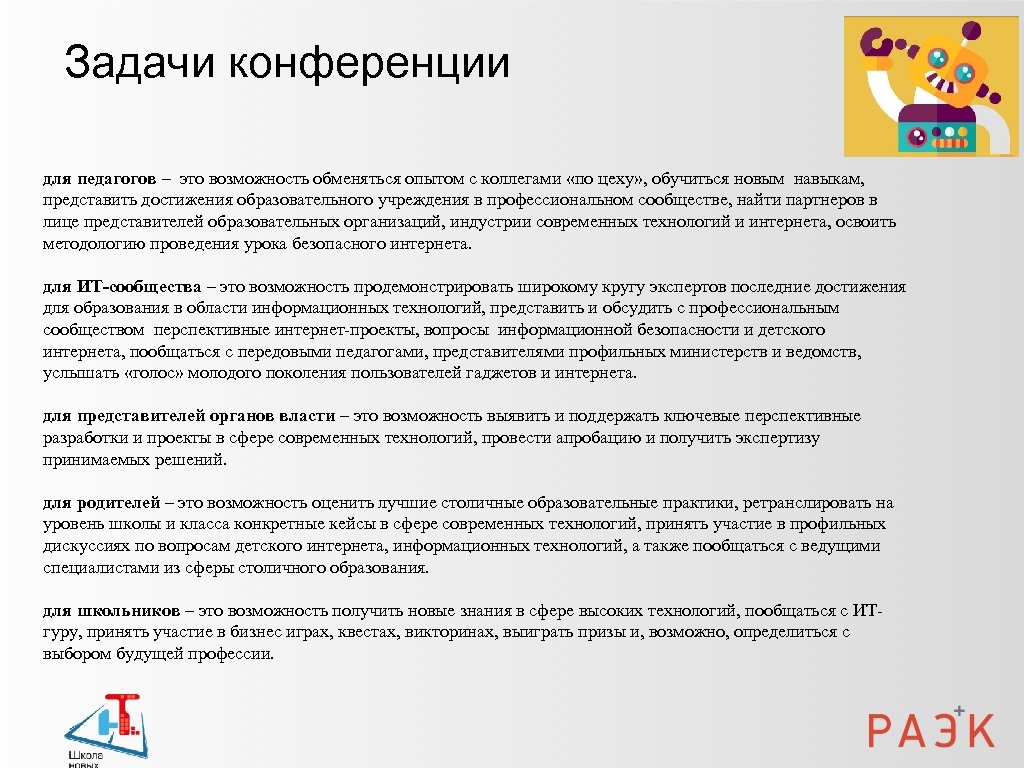 Задачи конференции

для педагогов – это возможность обменяться опытом с коллегами «по цеху», обучиться новым навыкам, представить достижения образовательного учреждения в профессиональном сообществе, найти партнеров в лице представителей образовательных организаций, индустрии современных технологий и интернета, освоить методологию проведения урока безопасного интернета.

для ИТ-сообщества – это возможность продемонстрировать широкому кругу экспертов последние достижения для образования в области информационных технологий, представить и обсудить с профессиональным сообществом перспективные интернет-проекты, вопросы информационной безопасности и детского интернета, пообщаться с передовыми педагогами, представителями профильных министерств и ведомств, услышать «голос» молодого поколения пользователей гаджетов и интернета.

для представителей органов власти – это возможность выявить и поддержать ключевые перспективные разработки и проекты в сфере современных технологий, провести апробацию и получить экспертизу принимаемых решений.

для родителей – это возможность оценить лучшие столичные образовательные практики, ретранслировать на уровень школы и класса конкретные кейсы в сфере современных технологий, принять участие в профильных дискуссиях по вопросам детского интернета, информационных технологий, а также пообщаться с ведущими специалистами из сферы столичного образования.

для школьников – это возможность получить новые знания в сфере высоких технологий, пообщаться с ИТ-гуру, принять участие в бизнес играх, квестах, викторинах, выиграть призы и, возможно, определиться с выбором будущей профессии.

Школа новых

РАЭК